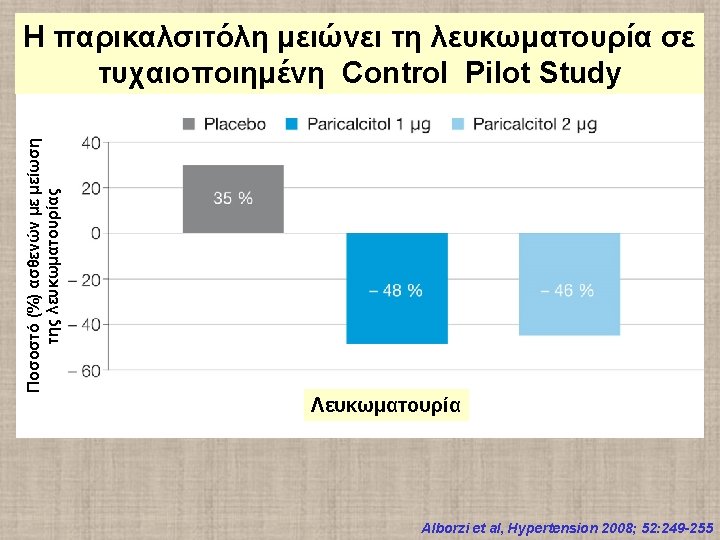 Η παρικαλσιτόλη μειώνει τη λευκωματουρία σε τυχαιοποιημένη Control Pilot Study

Placebo Paricalcitol 1 μg Paricalcitol 2 μg

Ποσοστό (%) ασθενών με μείωση της λευκωματουρίας

40
20
0
– 20
– 40
– 60

35 %
– 48 %
– 46 %

Λευκωματουρία

Alborzi et al, Hypertension 2008; 52:249-255